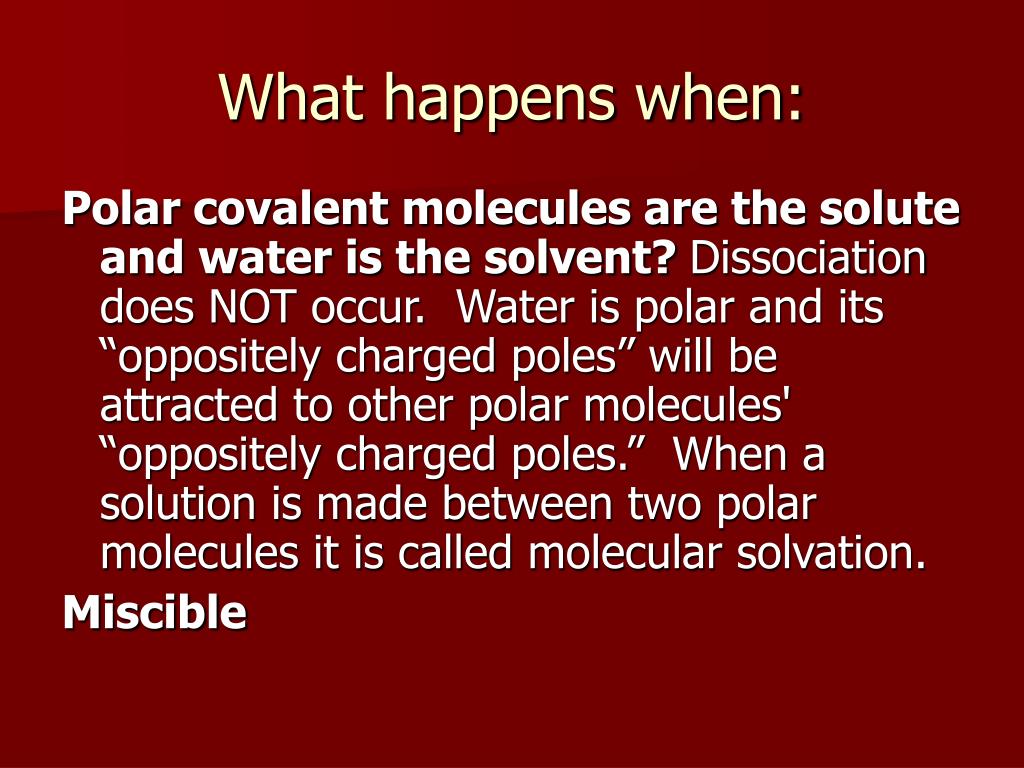 What happens when:

Polar covalent molecules are the solute and water is the solvent? Dissociation does NOT occur.  Water is polar and its “oppositely charged poles” will be attracted to other polar molecules' “oppositely charged poles.”  When a solution is made between two polar molecules it is called molecular solvation.

Miscible